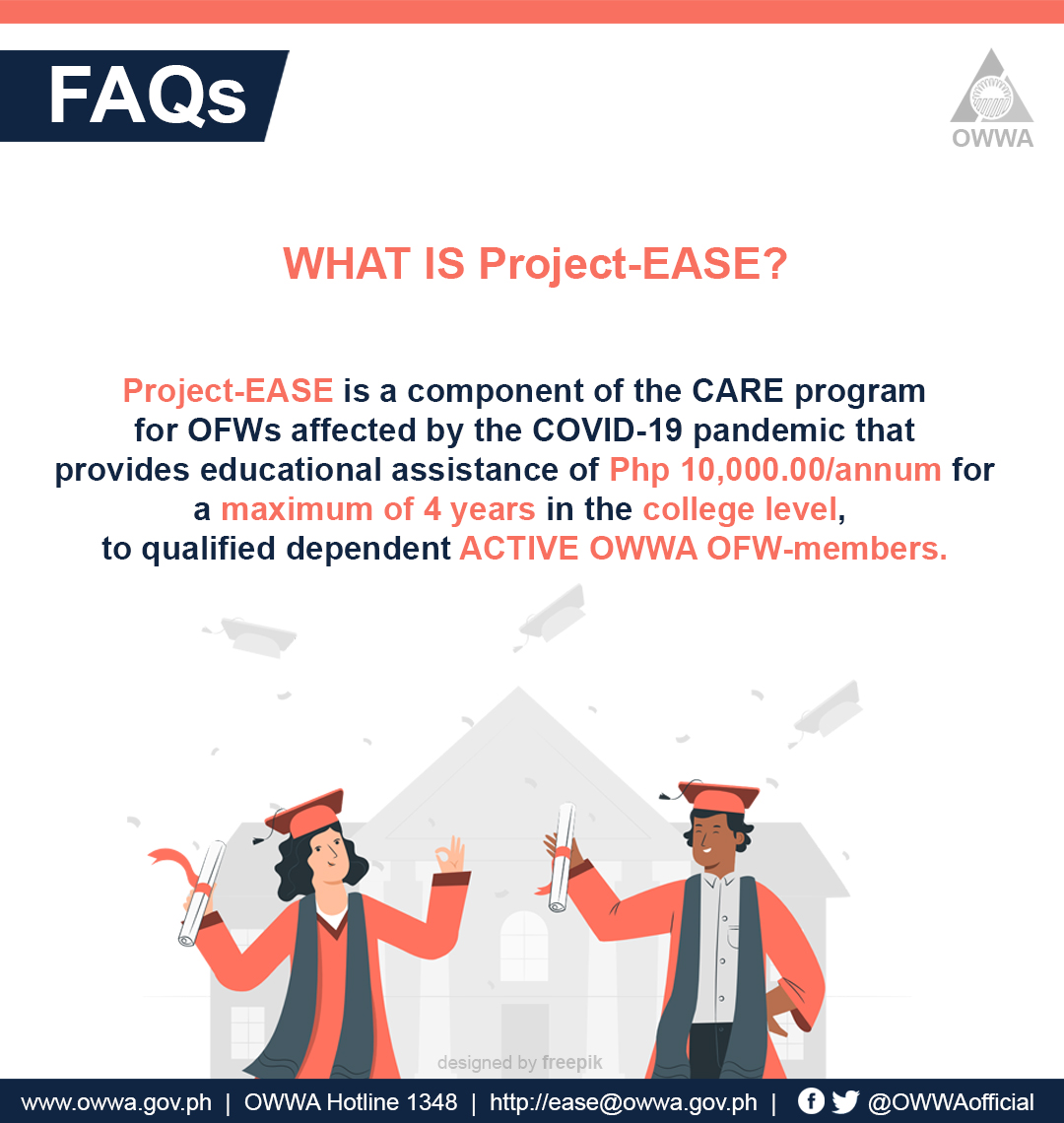 FAQs

OWWA

WHAT IS Project-EASE?

Project-EASE is a component of the CARE program for OFWs affected by the COVID-19 pandemic that provides educational assistance of Php 10,000.00/annum for a maximum of 4 years in the college level, to qualified dependent ACTIVE OWWA OFW-members.

designed by freepik

www.owwa.gov.ph | OWWA Hotline 1348 | http://ease@owwa.gov.ph | @OWWAofficial